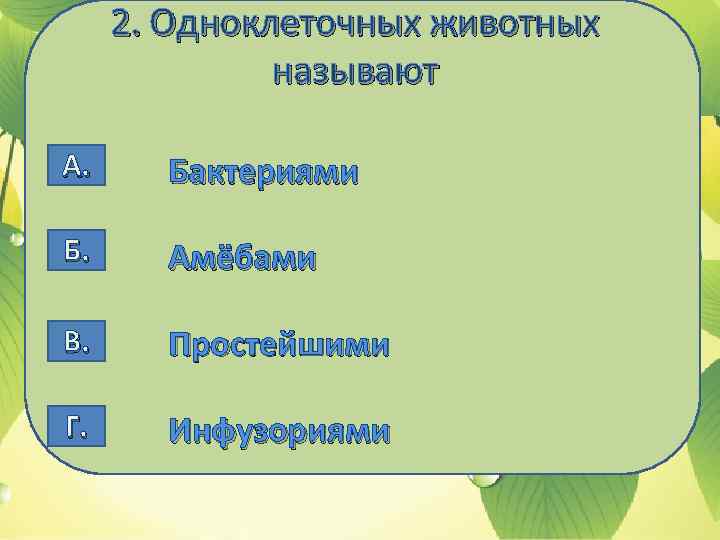 2. Одноклеточных животных называют

А.
Бактериями

Б.
Амёбами

В.
Простейшими

Г.
Инфузориями